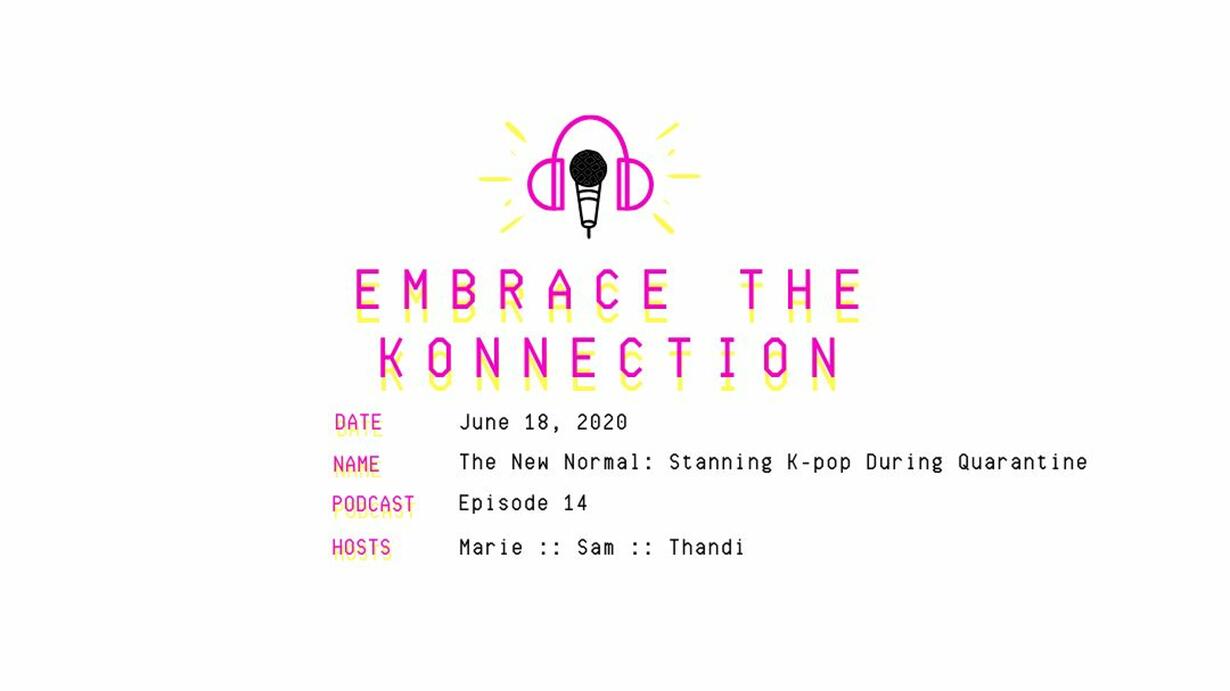 EMBRACE THE KONNECTION

DATE June 18, 2020

NAME The New Normal: Stanning K-pop During Quarantine

PODCAST Episode 14

HOSTS Marie :: Sam :: Thandi